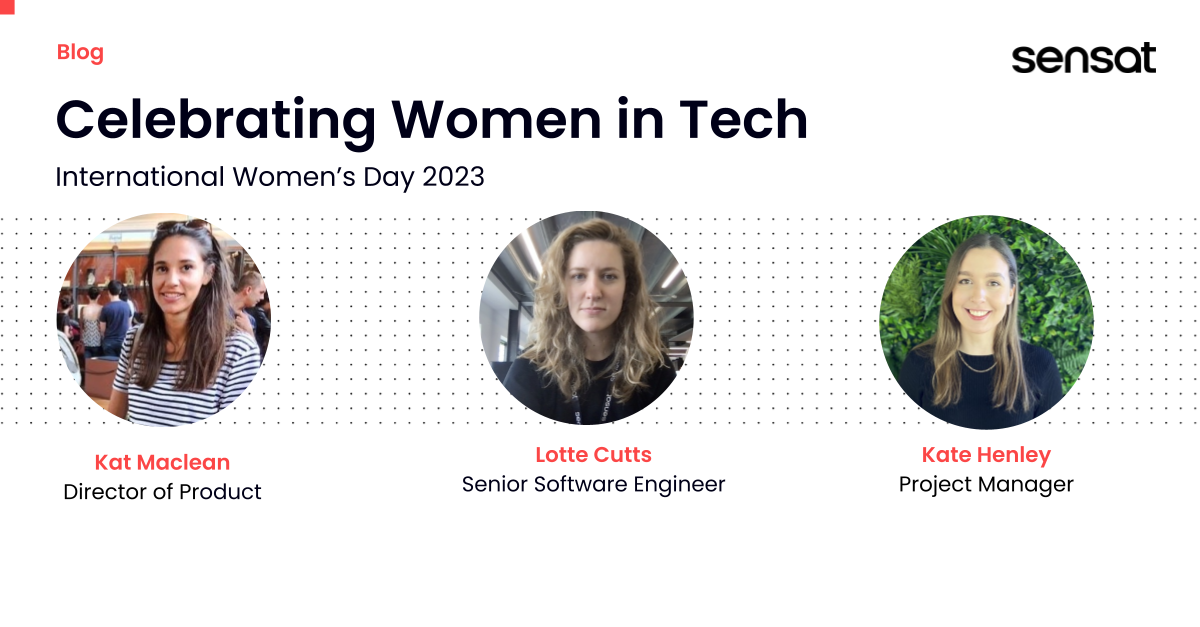 Blog

sensat

Celebrating Women in Tech

International Women's Day 2023

Kat Maclean
Director of Product

Lotte Cutts
Senior Software Engineer

Kate Henley
Project Manager